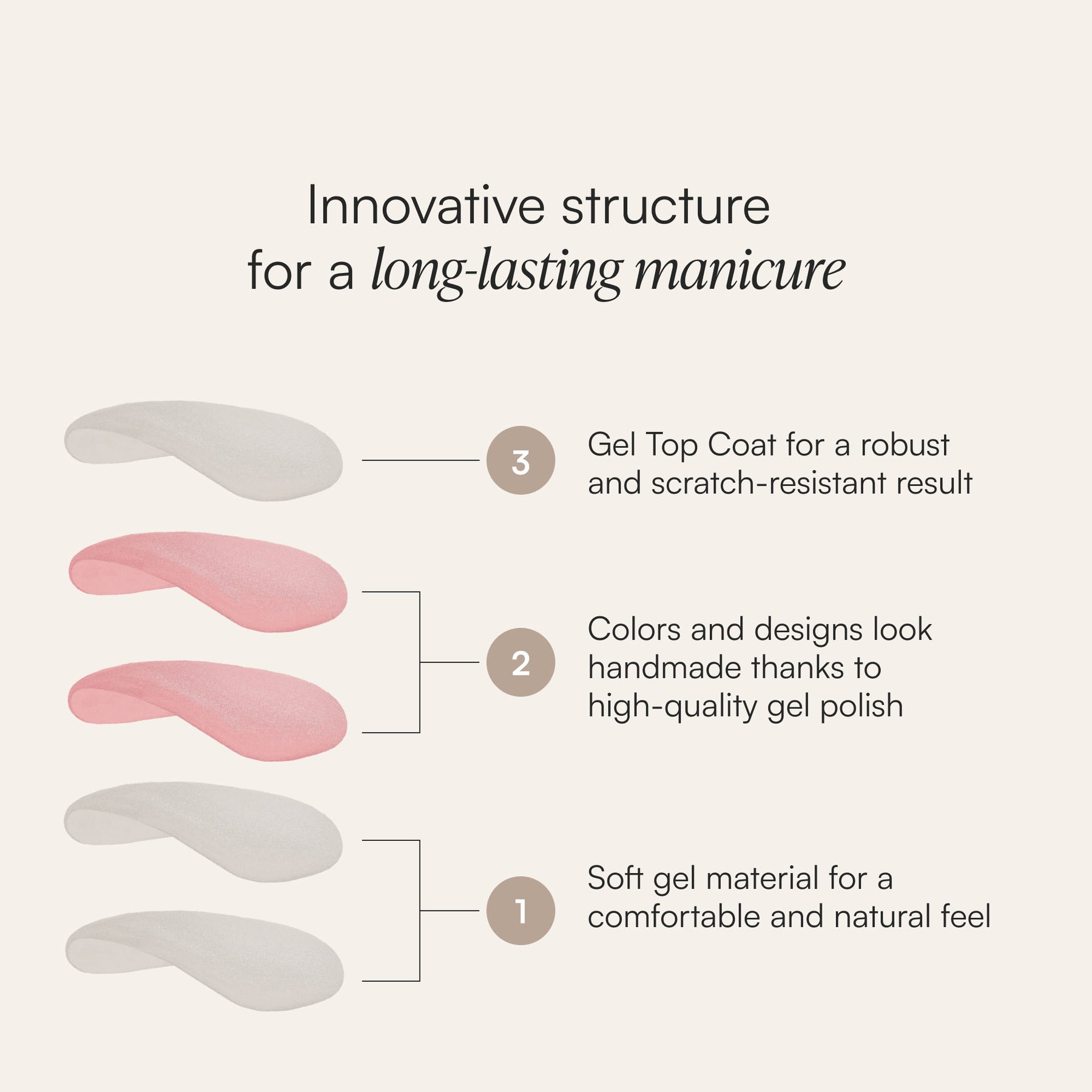 Innovative structure
for a long-lasting manicure

3

Gel Top Coat for a robust and scratch-resistant result

2

Colors and designs look handmade thanks to high-quality gel polish

1

Soft gel material for a comfortable and natural feel